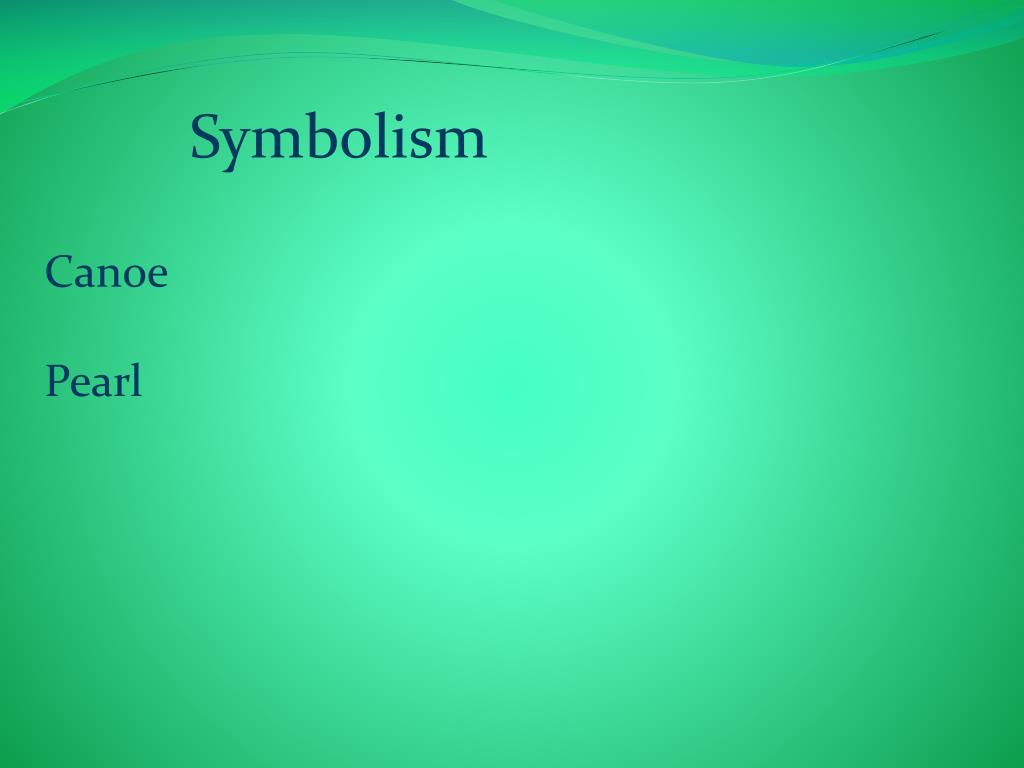 Symbolism

Canoe

Pearl